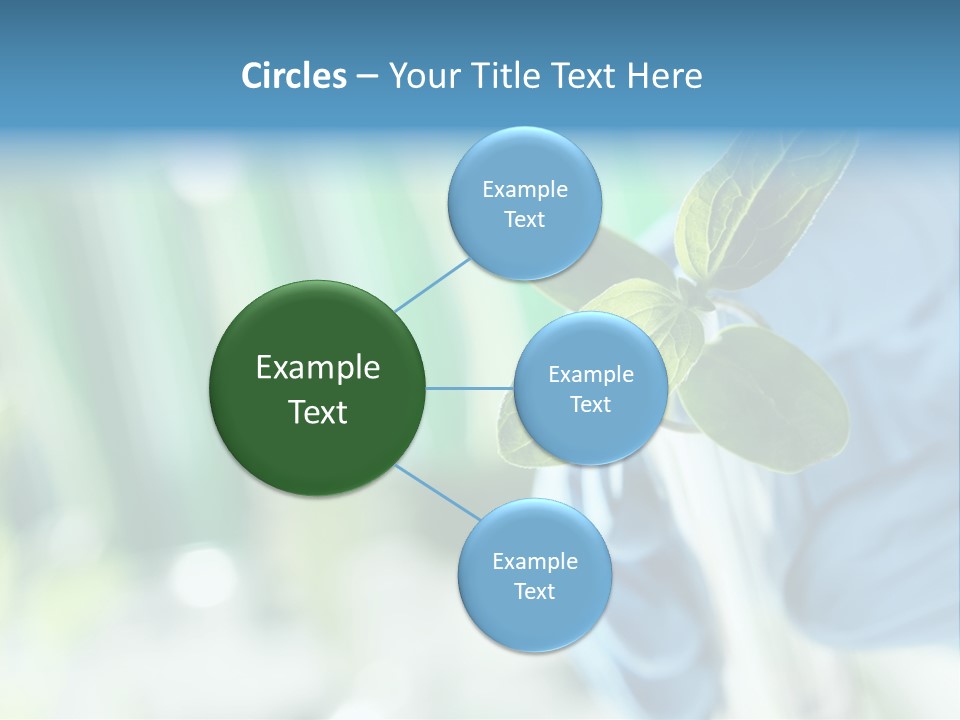 Circles – Your Title Text Here

Example Text

Example Text

Example Text

Example Text